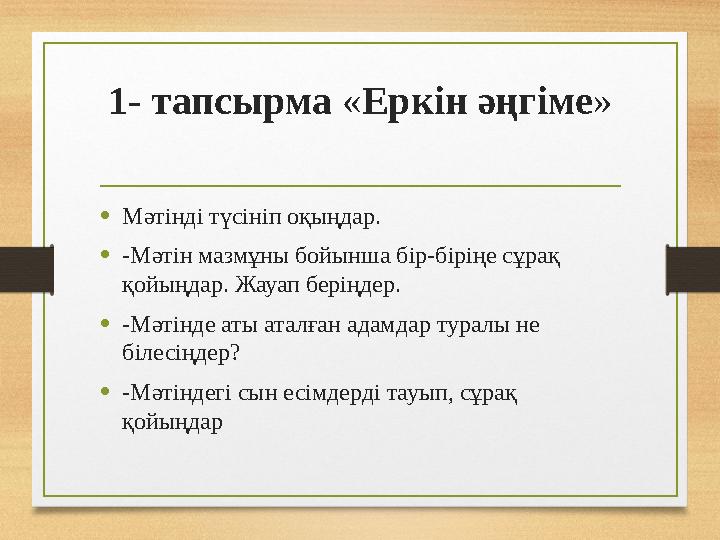 1- тапсырма «Еркін әңгіме»

• Мәтінді түсініп оқыңдар.
• -Мәтін мазмұны бойынша бір-біріңе сұрақ қойыңдар. Жауап беріңдер.
• -Мәтінде аты аталған адамдар туралы не білесіңдер?
• -Мәтіндегі сын есімдерді тауып, сұрақ қойыңдар